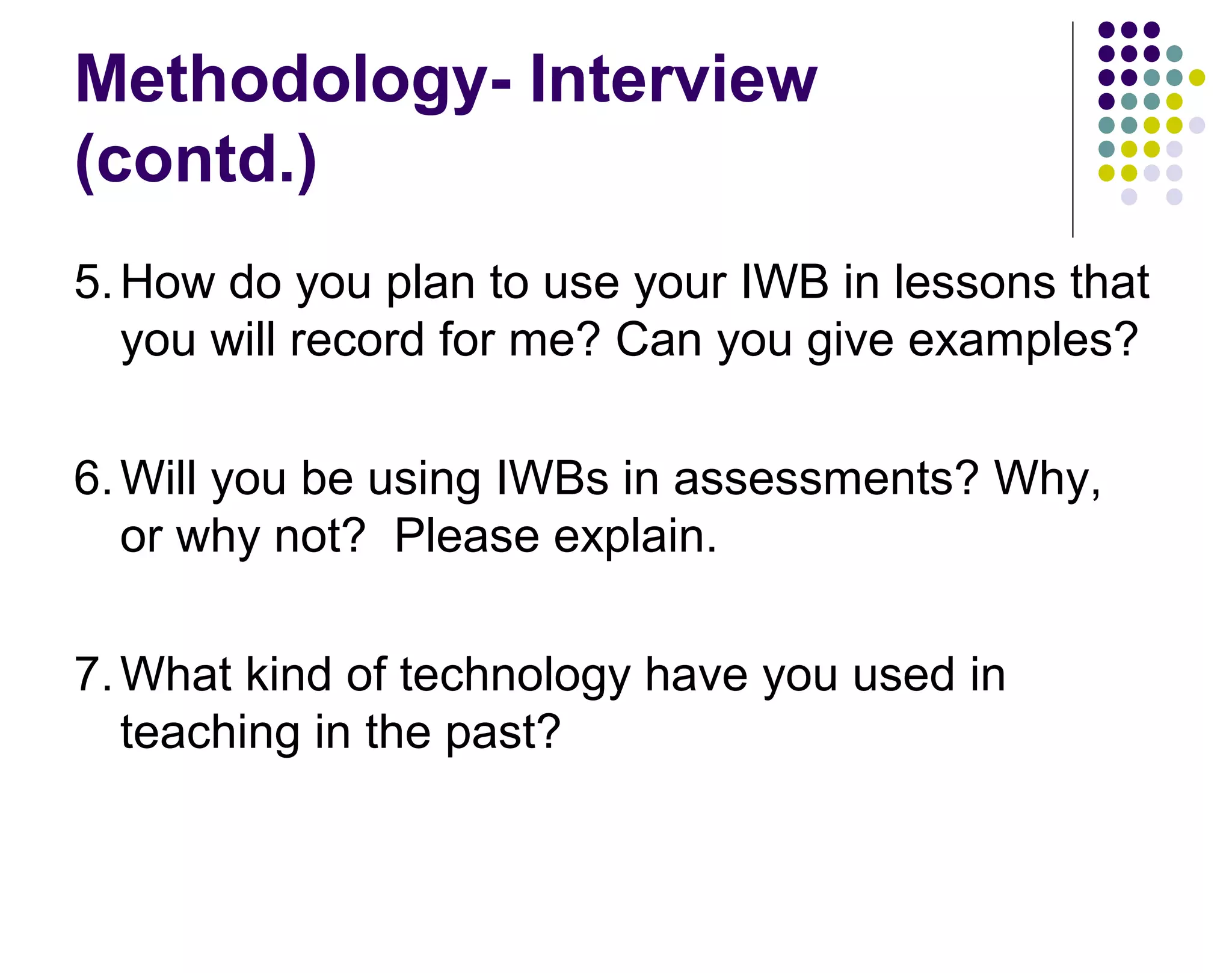 Methodology- Interview (contd.)

5. How do you plan to use your IWB in lessons that you will record for me? Can you give examples?

6. Will you be using IWBs in assessments? Why, or why not?  Please explain.

7. What kind of technology have you used in teaching in the past?